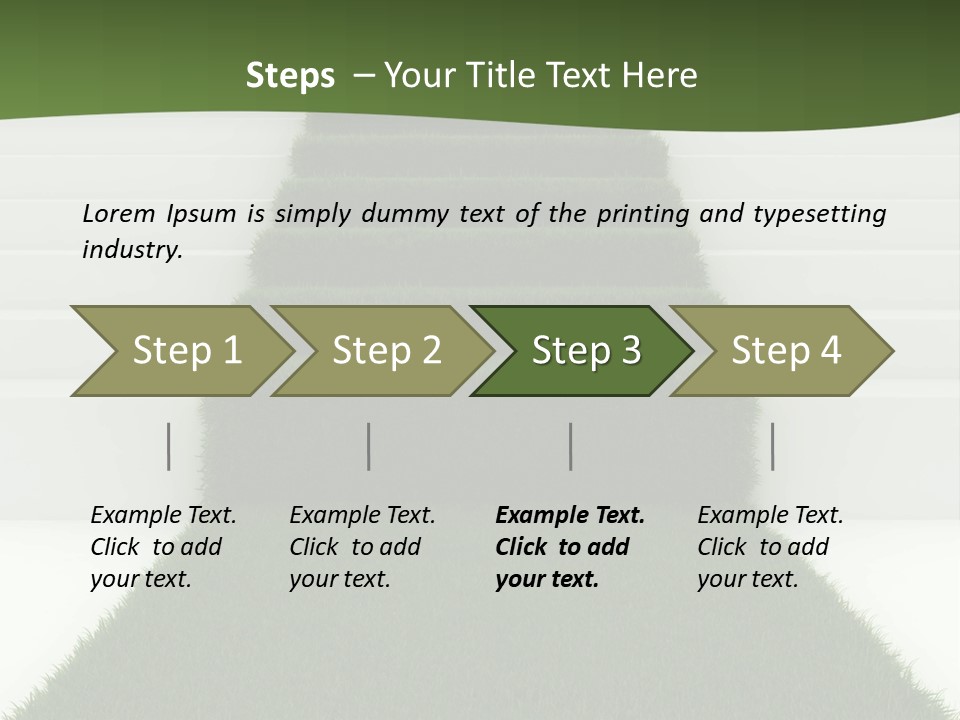 Steps – Your Title Text Here

Lorem Ipsum is simply dummy text of the printing and typesetting industry.

Step 1

Step 2

Step 3

Step 4

Example Text. Click to add your text.

Example Text. Click to add your text.

Example Text. Click to add your text.

Example Text. Click to add your text.